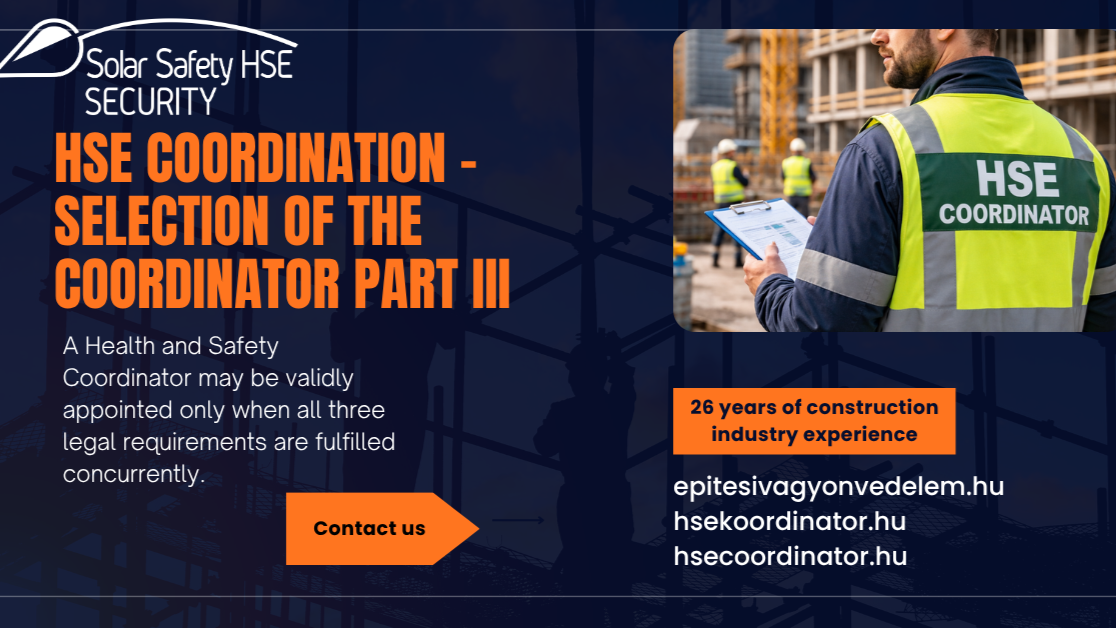 Solar Safety HSE
SECURITY

HSE COORDINATION - SELECTION OF THE COORDINATOR PART III

A Health and Safety Coordinator may be validly appointed only when all three legal requirements are fulfilled concurrently.

Contact us

HSE
COORDINATOR

26 years of construction industry experience

epitesivagyonvedelem.hu
hsekoordinator.hu
hsecoordinator.hu